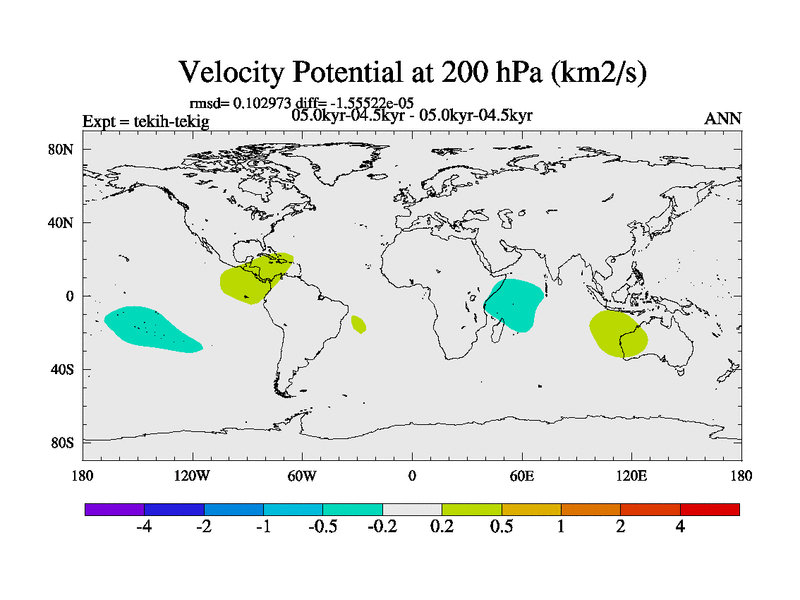 Velocity Potential at 200 hPa (km2/s)

rmsd= 0.102973 diff= -1.55522e-05
Expt = tekih-tekig
05.0kyr-04.5kyr - 05.0kyr-04.5kyr
ANN

80N
40N
0
40S
80S

180
120W
60W
0
60E
120E
180

-4
-2
-1
-0.5
-0.2
0.2
0.5
1
2
4